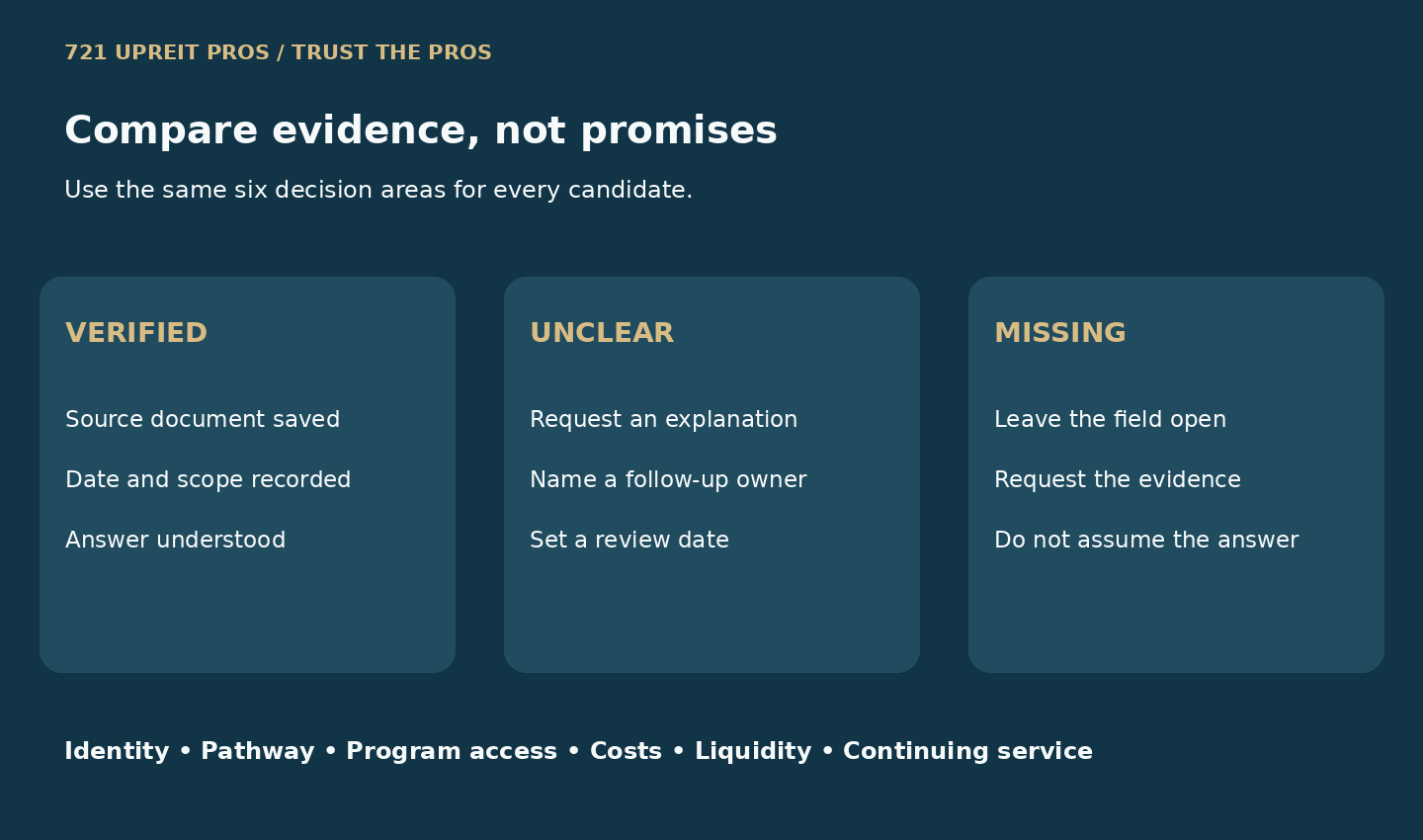 721 UPREIT PROS / TRUST THE PROS

Compare evidence, not promises

Use the same six decision areas for every candidate.

VERIFIED

Source document saved

Date and scope recorded

Answer understood

UNCLEAR

Request an explanation

Name a follow-up owner

Set a review date

MISSING

Leave the field open

Request the evidence

Do not assume the answer

Identity • Pathway • Program access • Costs • Liquidity • Continuing service